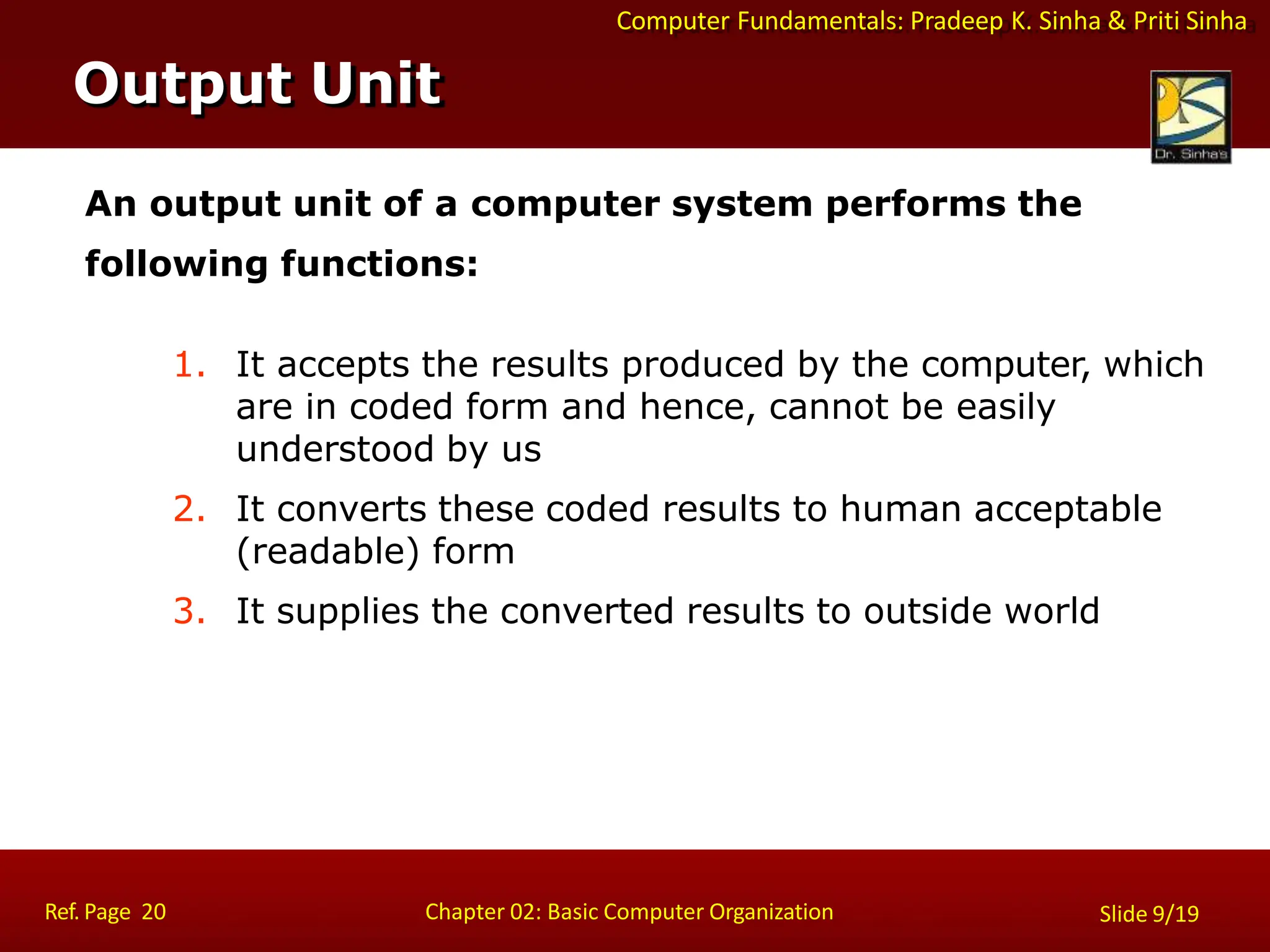 Computer Fundamentals: Pradeep K. Sinha & Priti Sinha

Output Unit

Dr. Sinha's

An output unit of a computer system performs the following functions:

1. It accepts the results produced by the computer, which are in coded form and hence, cannot be easily understood by us
2. It converts these coded results to human acceptable (readable) form
3. It supplies the converted results to outside world

Ref. Page 20

Chapter 02: Basic Computer Organization

Slide 9/19